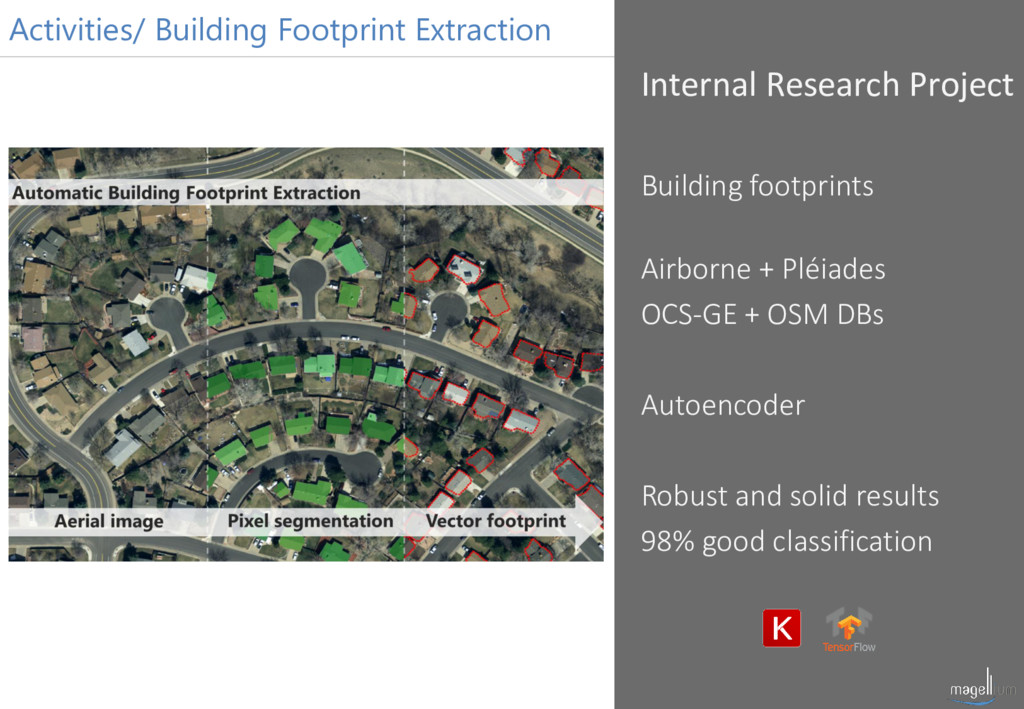 Activities/ Building Footprint Extraction

Automatic Building Footprint Extraction

Aerial image Pixel segmentation Vector footprint

Internal Research Project

Building footprints

Airborne + Pléiades
OCS-GE + OSM DBs

Autoencoder

Robust and solid results
98% good classification

K

TensorFlow

magellium